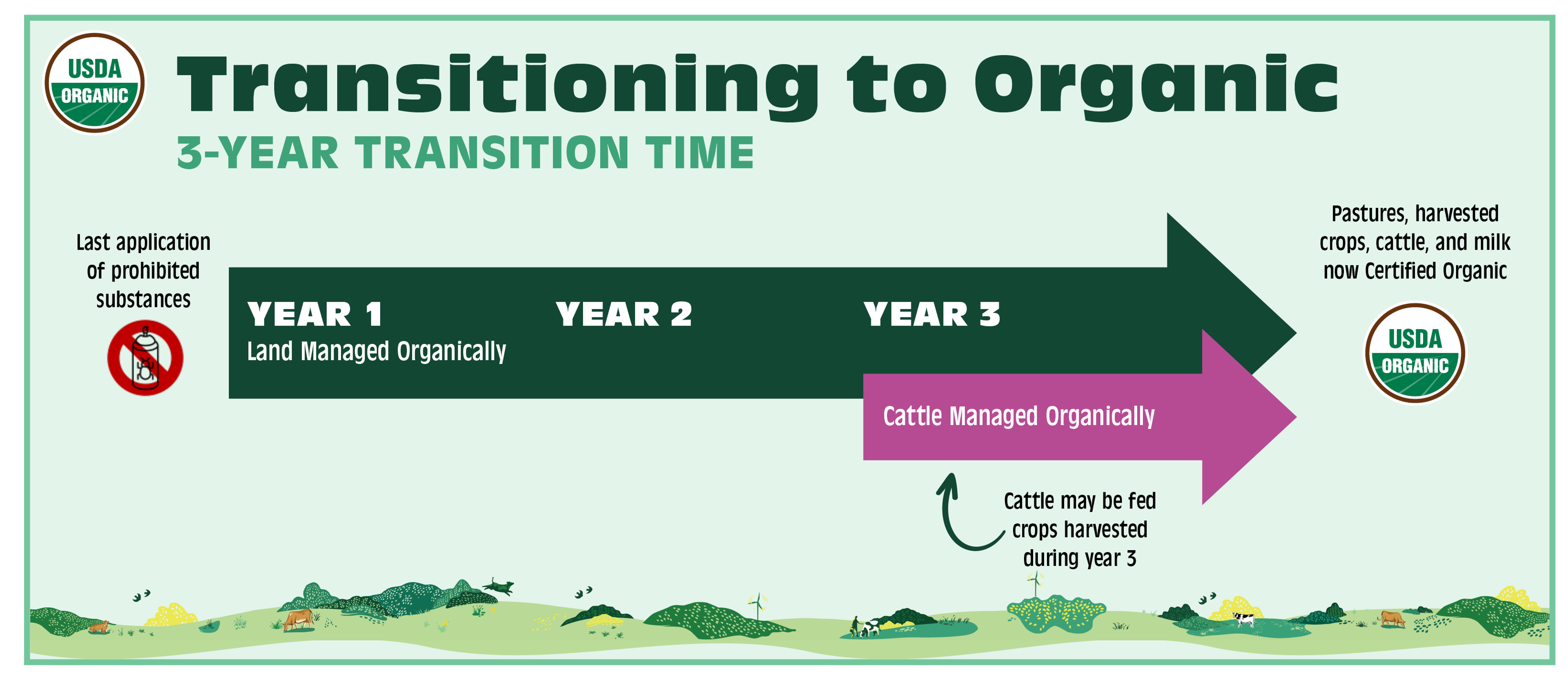 USDA ORGANIC

Transitioning to Organic

3-YEAR TRANSITION TIME

Last application of prohibited substances

YEAR 1
Land Managed Organically

YEAR 2

YEAR 3

Cattle Managed Organically

Cattle may be fed crops harvested during year 3

Pastures, harvested crops, cattle, and milk now Certified Organic

USDA ORGANIC